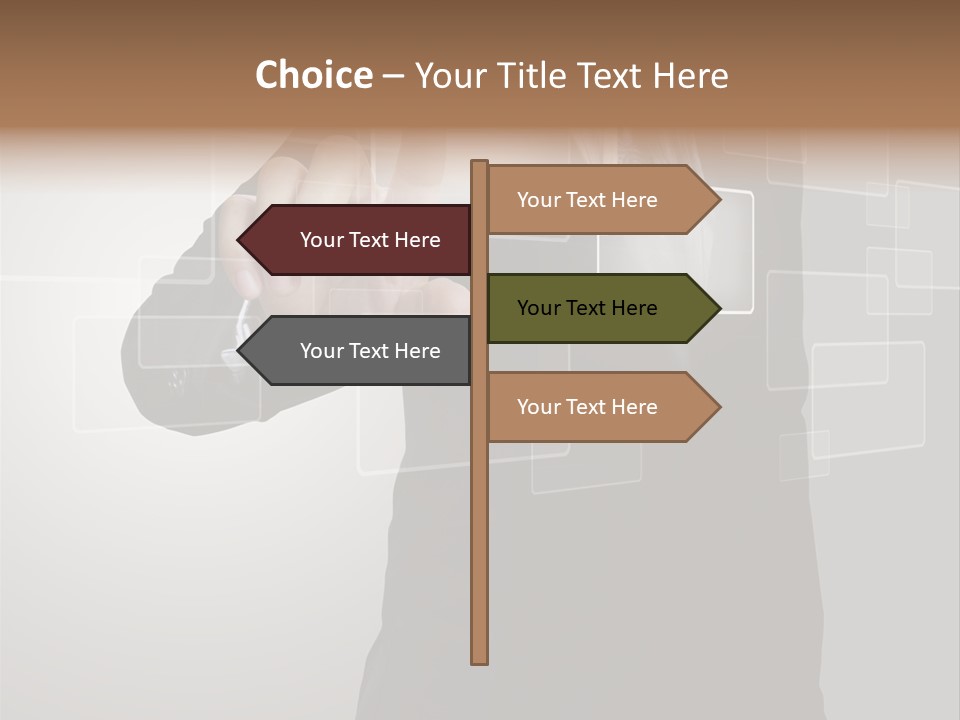 Choice – Your Title Text Here

Your Text Here

Your Text Here

Your Text Here

Your Text Here

Your Text Here